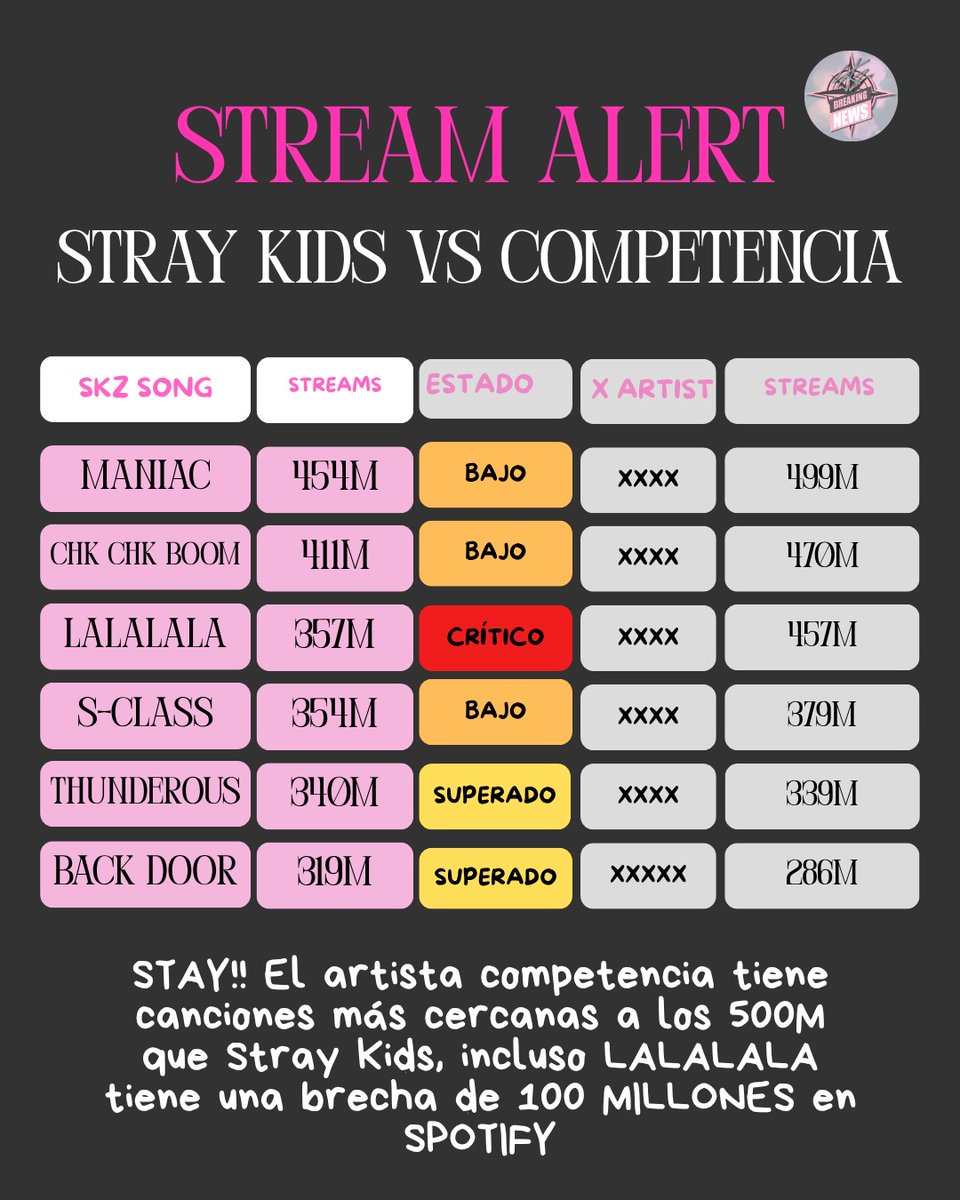 BREAKING NEWS

STREAM ALERT

STRAY KIDS VS COMPETENCIA

| SKZ SONG | STREAMS | ESTADO | X ARTIST | STREAMS |
|---|---|---|---|---|
| MANIAC | 454M | BAJO | XXXX | 499M |
| CHK CHK BOOM | 411M | BAJO | XXXX | 470M |
| LALALALA | 357M | CRÍTICO | XXXX | 457M |
| S-CLASS | 354M | BAJO | XXXX | 379M |
| THUNDEROUS | 340M | SUPERADO | XXXX | 339M |
| BACK DOOR | 319M | SUPERADO | XXXXX | 286M |

STAY!! El artista competencia tiene canciones más cercanas a los 500M que Stray Kids, incluso LALALALA tiene una brecha de 100 MILLONES en SPOTIFY